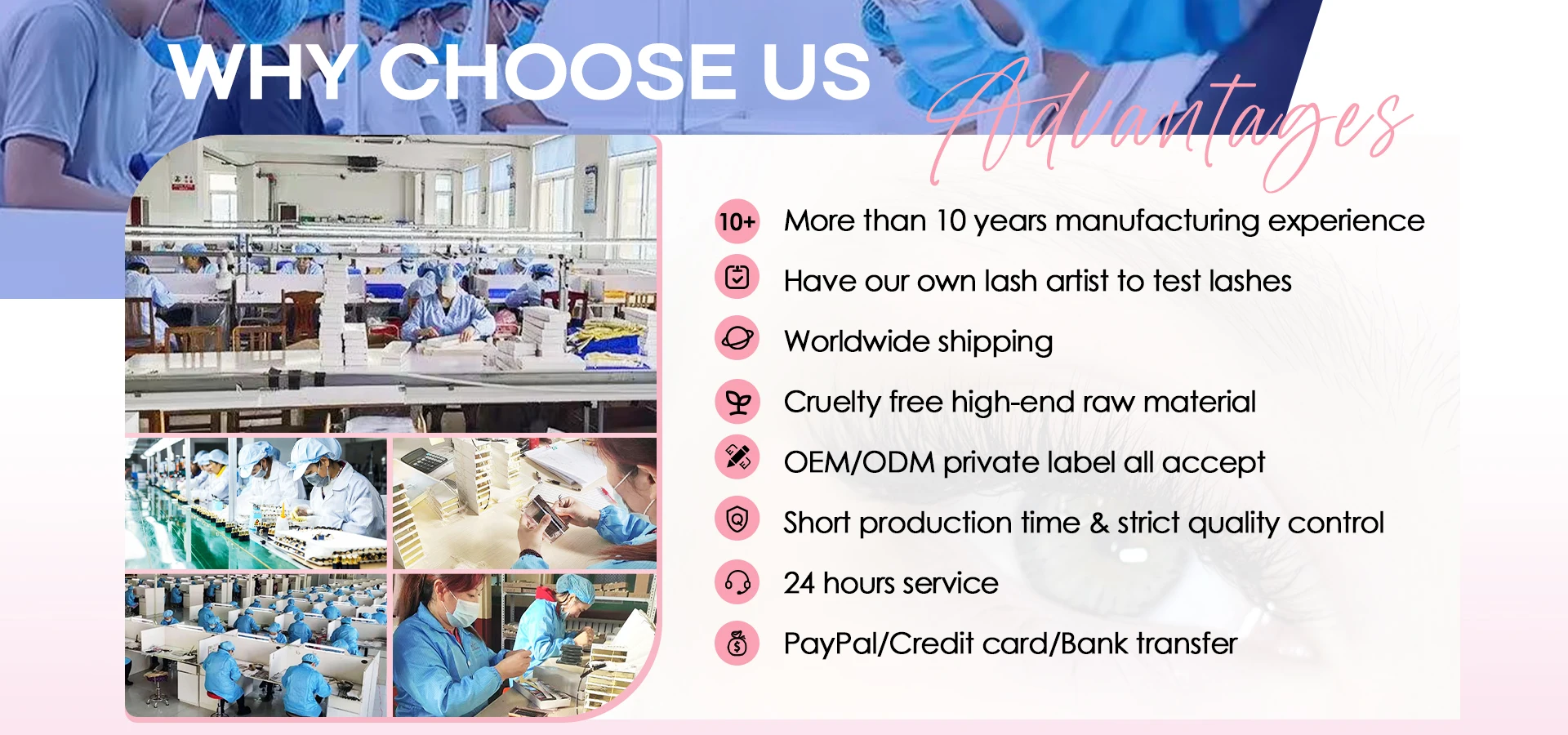 WHY CHOOSE US

Advantages

10+ More than 10 years manufacturing experience

Have our own lash artist to test lashes

Worldwide shipping

Cruelty free high-end raw material

OEM/ODM private label all accept

Short production time & strict quality control

24 hours service

PayPal/Credit card/Bank transfer